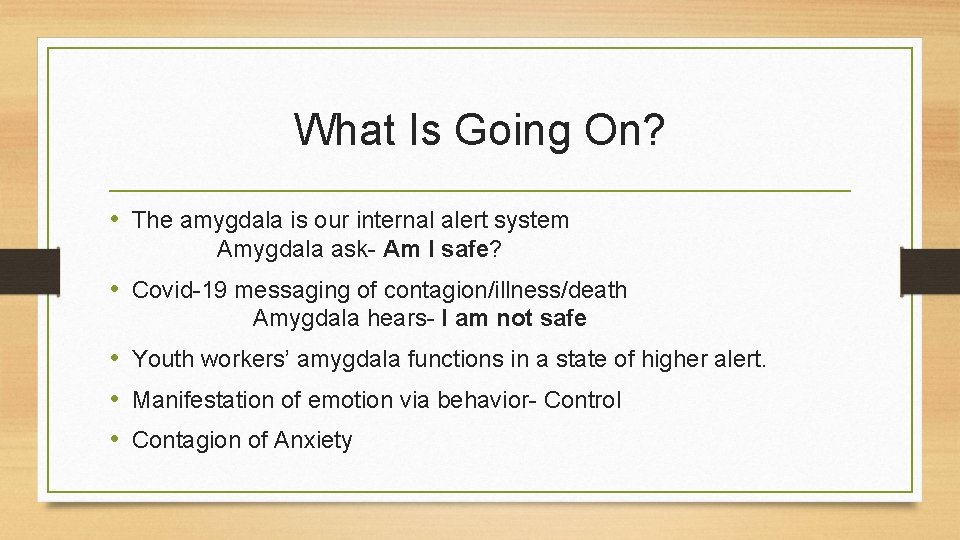 What Is Going On?

• The amygdala is our internal alert system
Amygdala ask- Am I safe?

• Covid-19 messaging of contagion/illness/death
Amygdala hears- I am not safe

• Youth workers' amygdala functions in a state of higher alert.

• Manifestation of emotion via behavior- Control

• Contagion of Anxiety